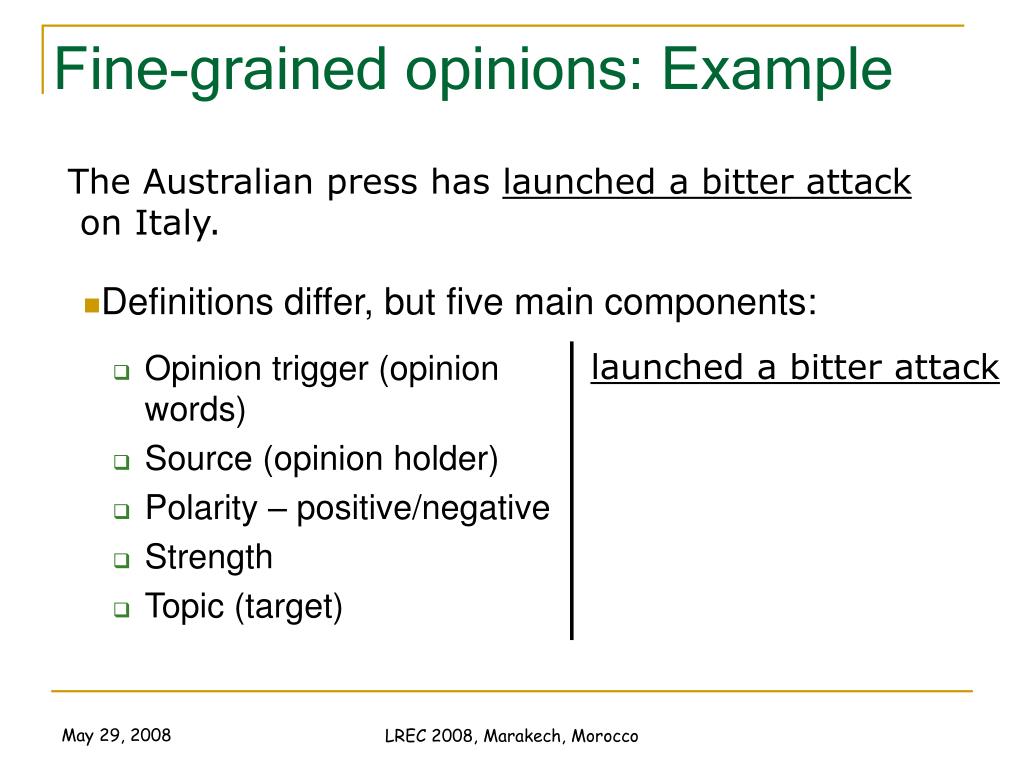 Fine-grained opinions: Example

The Australian press has launched a bitter attack on Italy.

Definitions differ, but five main components:

Opinion trigger (opinion words)
Source (opinion holder)
Polarity – positive/negative
Strength
Topic (target)

launched a bitter attack

May 29, 2008

LREC 2008, Marakech, Morocco